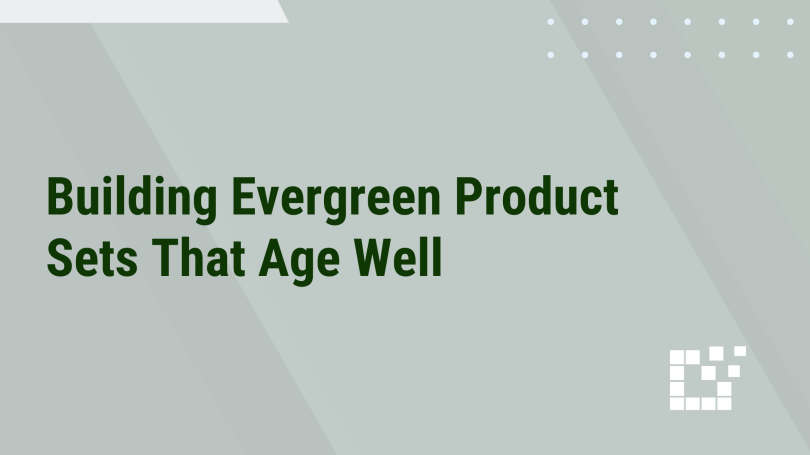 Building Evergreen Product Sets That Age Well